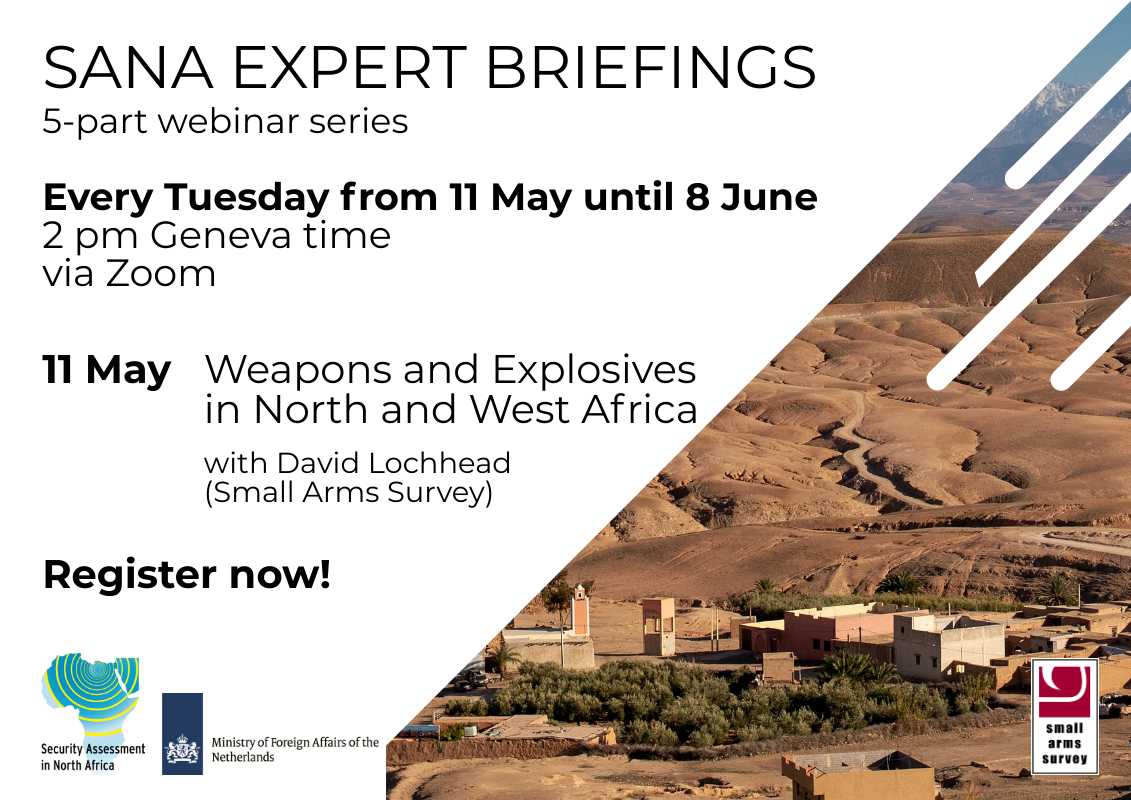 SANA EXPERT BRIEFINGS
5-part webinar series

Every Tuesday from 11 May until 8 June
2 pm Geneva time
via Zoom

11 May Weapons and Explosives in North and West Africa

with David Lochhead (Small Arms Survey)

Register now!

Security Assessment in North Africa

Ministry of Foreign Affairs of the Netherlands

small arms survey